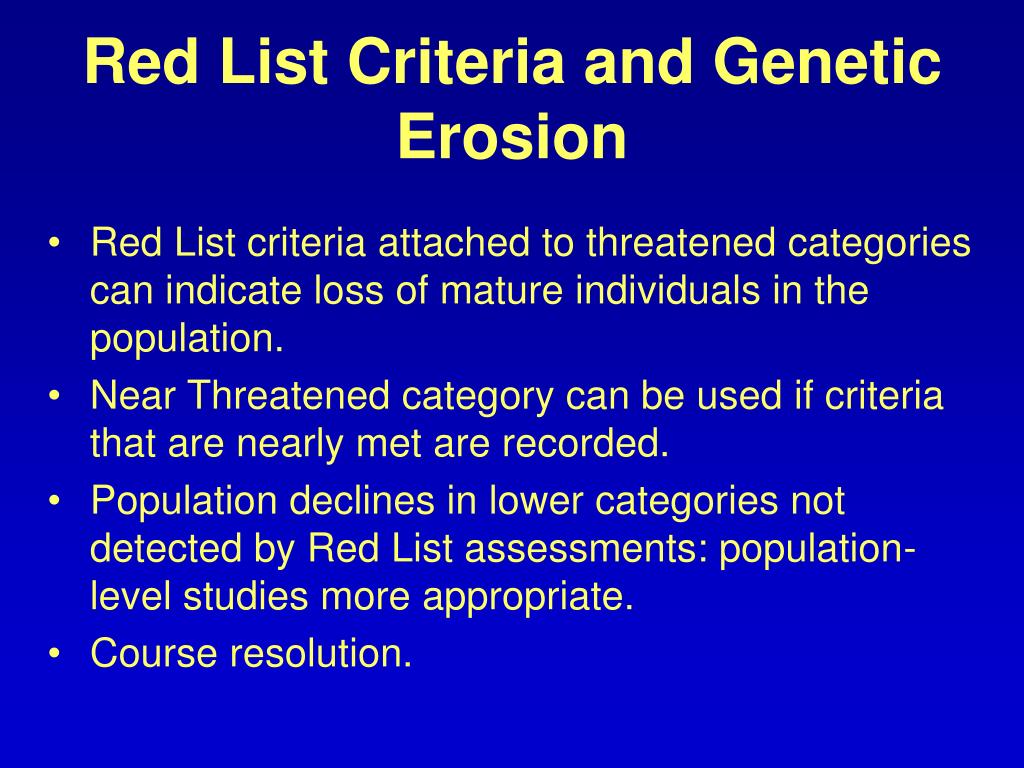 Red List Criteria and Genetic Erosion

• Red List criteria attached to threatened categories can indicate loss of mature individuals in the population.
• Near Threatened category can be used if criteria that are nearly met are recorded.
• Population declines in lower categories not detected by Red List assessments: population-level studies more appropriate.
• Course resolution.